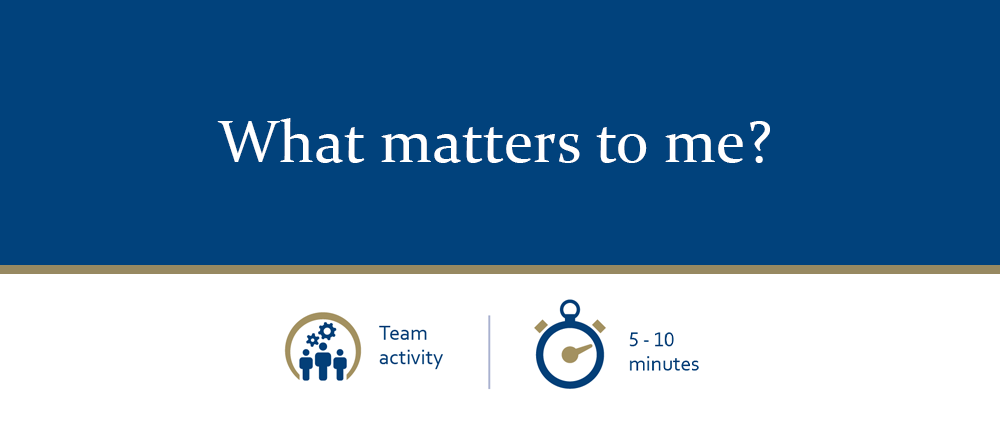 What matters to me?

Team activity

5 - 10 minutes